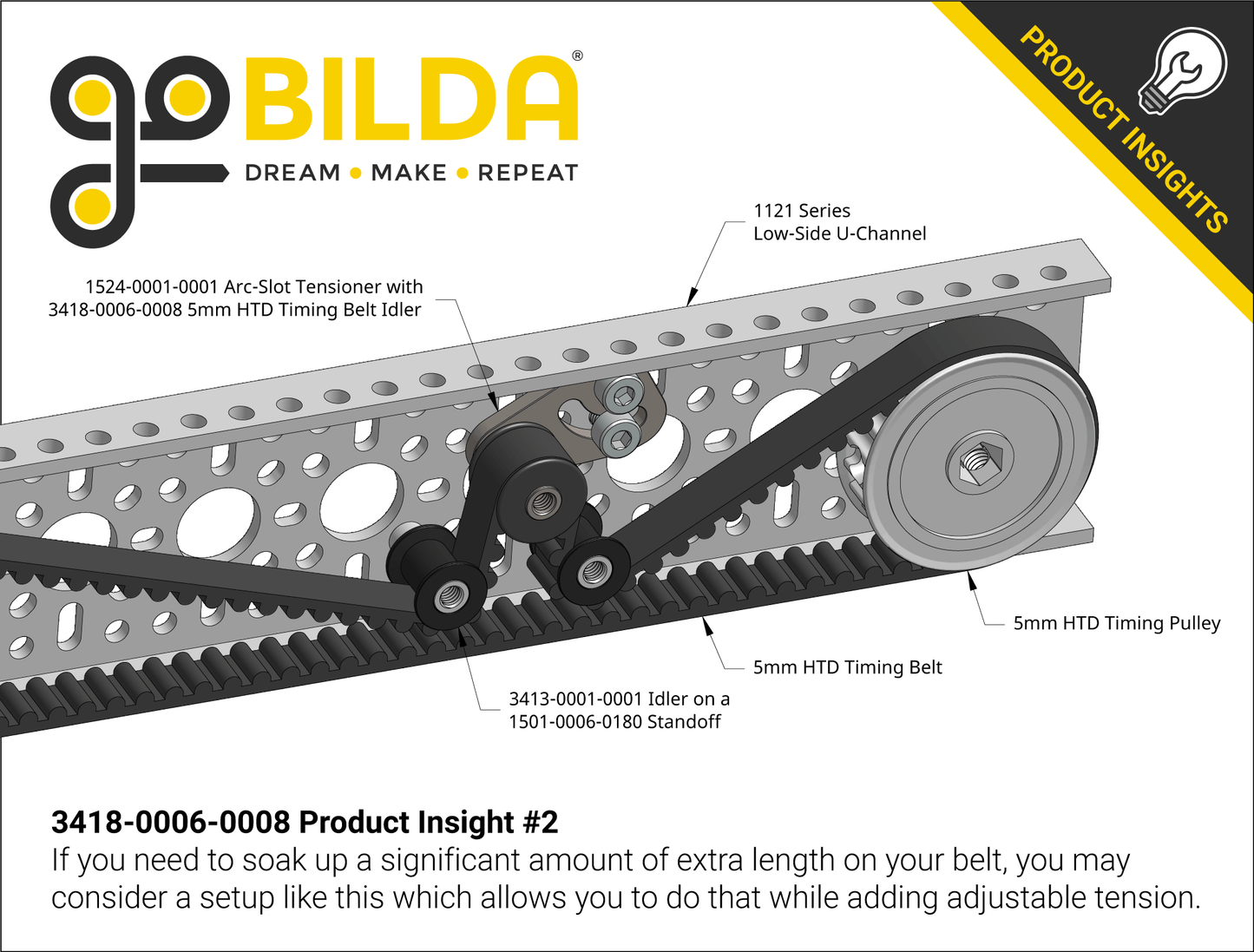 goBILDA®
DREAM • MAKE • REPEAT

PRODUCT INSIGHTS

1121 Series
Low-Side U-Channel

1524-0001-0001 Arc-Slot Tensioner with
3418-0006-0008 5mm HTD Timing Belt Idler

5mm HTD Timing Pulley

5mm HTD Timing Belt

3413-0001-0001 Idler on a
1501-0006-0180 Standoff

3418-0006-0008 Product Insight #2
If you need to soak up a significant amount of extra length on your belt, you may consider a setup like this which allows you to do that while adding adjustable tension.